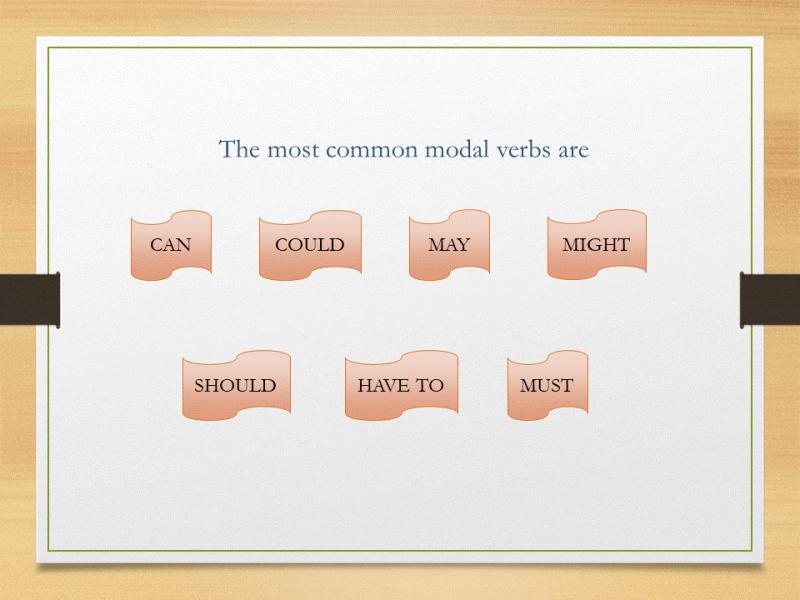 The most common modal verbs are

CAN

COULD

MAY

MIGHT

SHOULD

HAVE TO

MUST